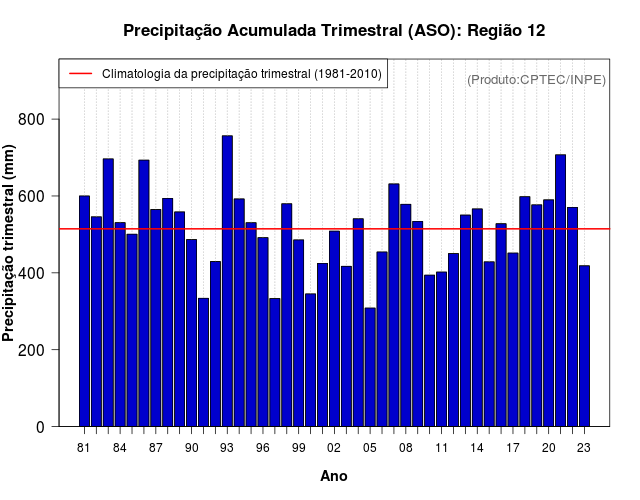 Precipitação Acumulada Trimestral (ASO): Região 12

Climatologia da precipitação trimestral (1981-2010)

(Produto:CPTEC/INPE)

Precipitação trimestral (mm)

800
600
400
200
0

81 84 87 90 93 96 99 02 05 08 11 14 17 20 23

Ano